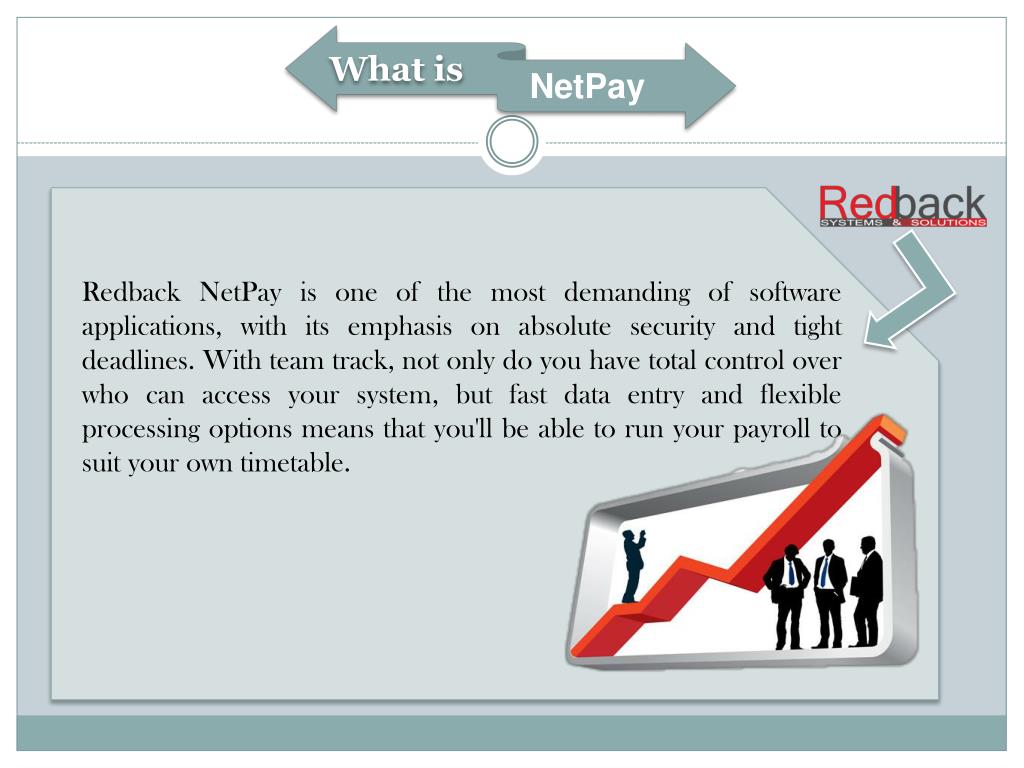 What is

NetPay

Redback
SYSTEMS & SOLUTIONS

Redback NetPay is one of the most demanding of software applications, with its emphasis on absolute security and tight deadlines. With team track, not only do you have total control over who can access your system, but fast data entry and flexible processing options means that you'll be able to run your payroll to suit your own timetable.